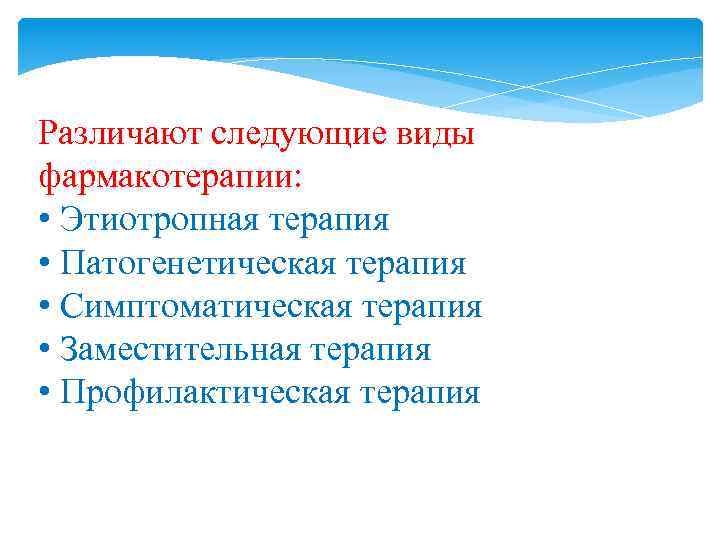 Различают следующие виды фармакотерапии:

• Этиотропная терапия
• Патогенетическая терапия
• Симптоматическая терапия
• Заместительная терапия
• Профилактическая терапия